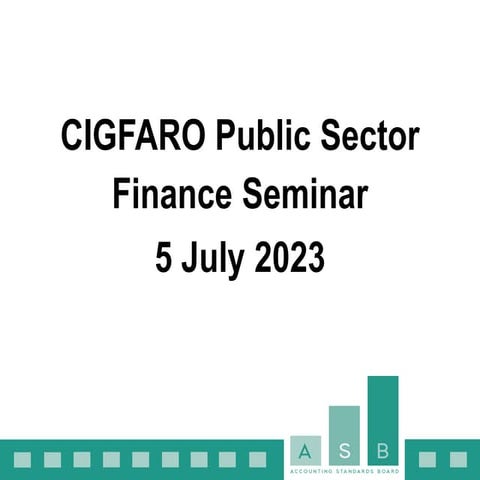 CIGFARO Public Sector Finance Seminar
5 July 2023

A S B
ACCOUNTING STANDARDS BOARD